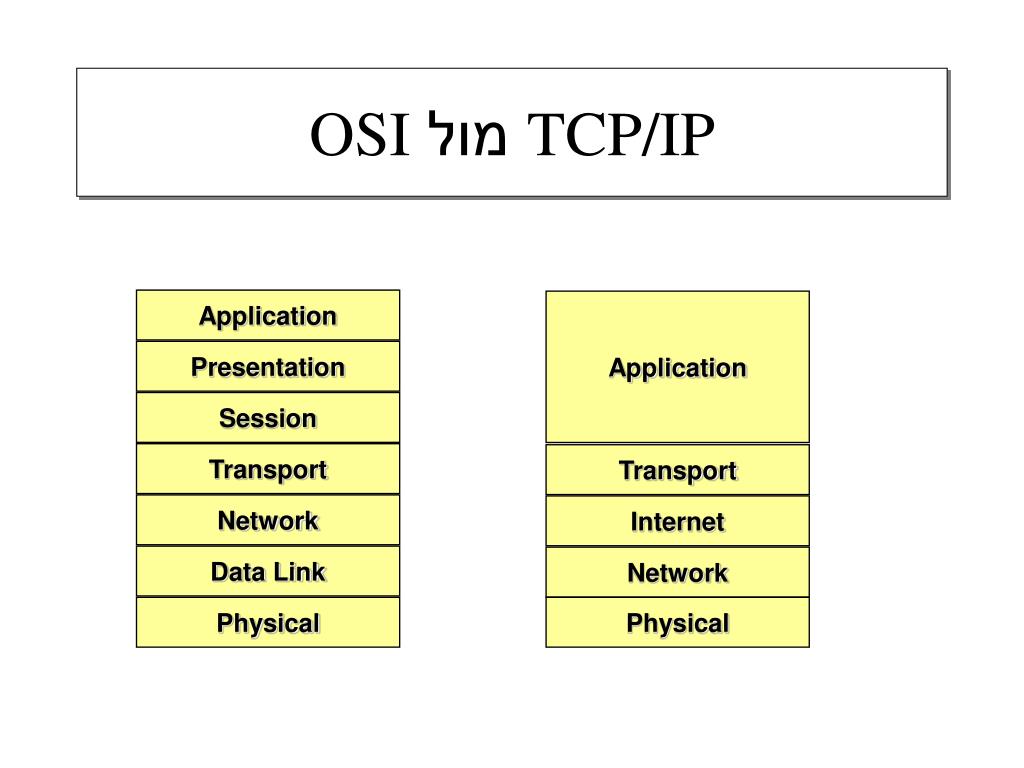 OSI מול TCP/IP

Application
Presentation
Session
Transport
Network
Data Link
Physical

Application
Transport
Internet
Network
Physical